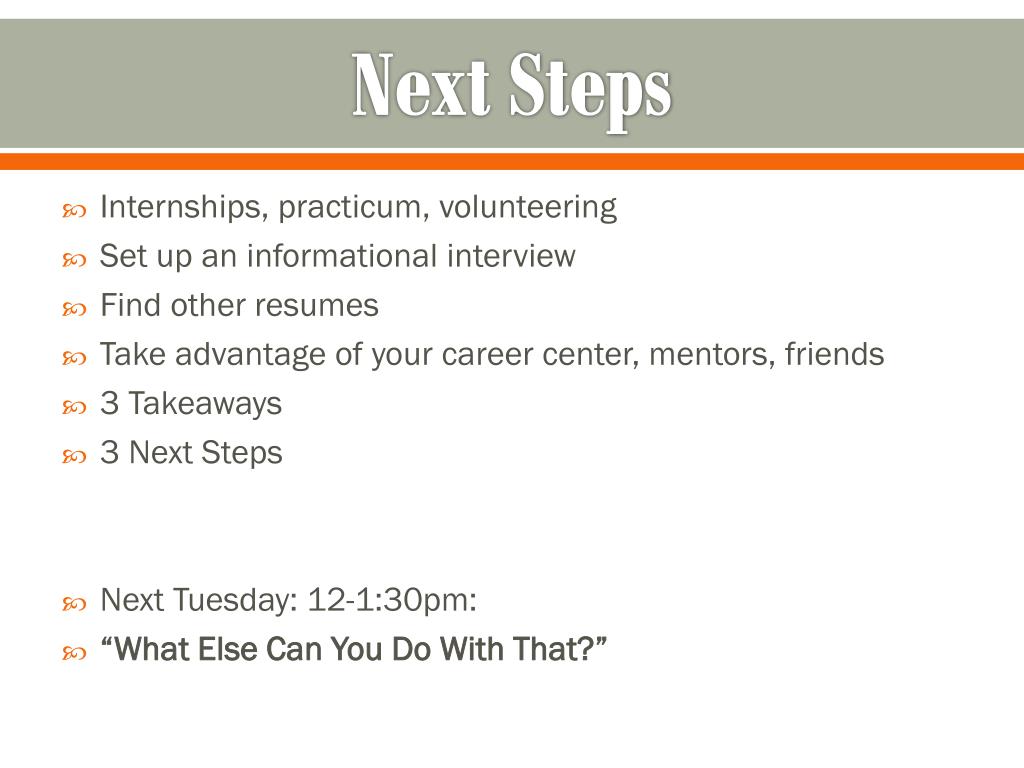 Next Steps

Internships, practicum, volunteering
Set up an informational interview
Find other resumes
Take advantage of your career center, mentors, friends
3 Takeaways
3 Next Steps

Next Tuesday: 12-1:30pm:
“What Else Can You Do With That?”